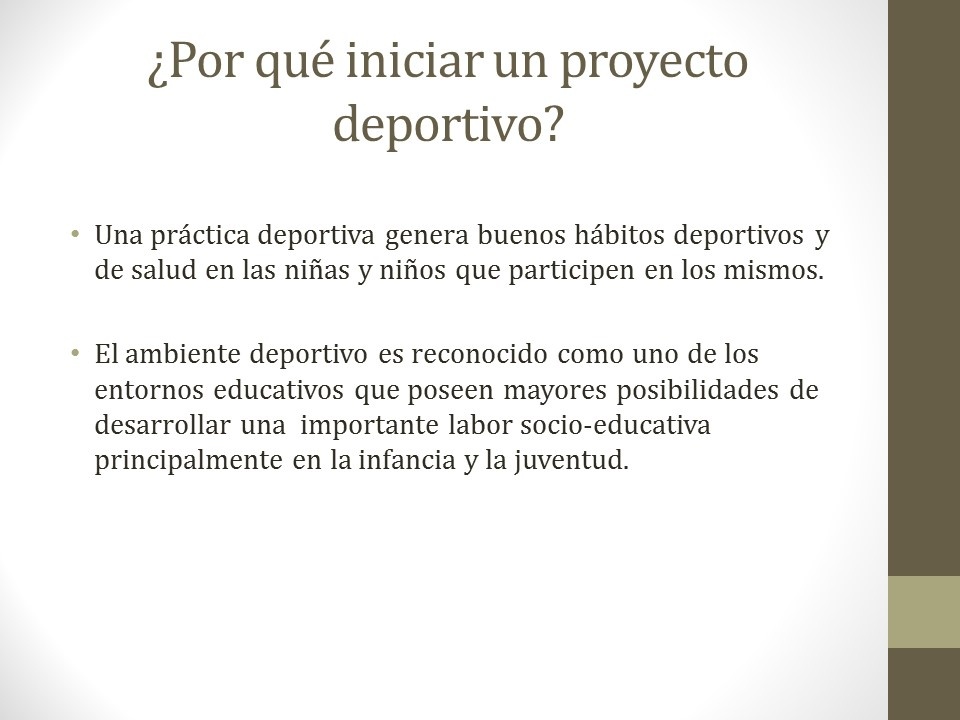 ¿Por qué iniciar un proyecto deportivo?

• Una práctica deportiva genera buenos hábitos deportivos y de salud en las niñas y niños que participen en los mismos.

• El ambiente deportivo es reconocido como uno de los entornos educativos que poseen mayores posibilidades de desarrollar una importante labor socio-educativa principalmente en la infancia y la juventud.